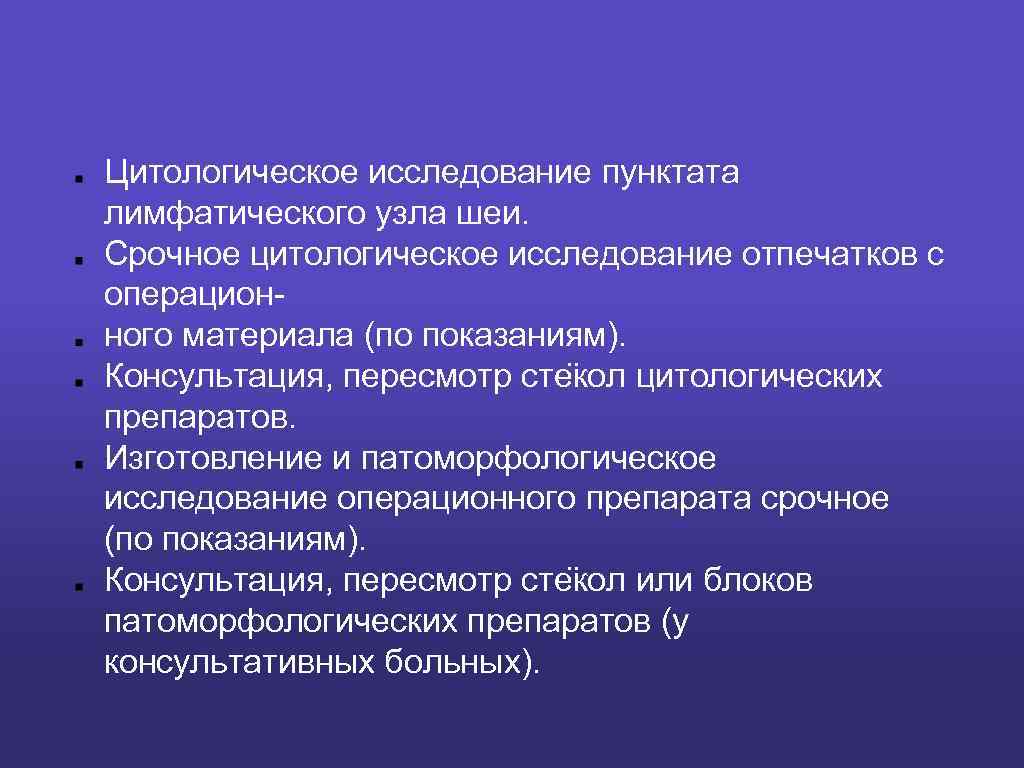 - Цитологическое исследование пунктата лимфатического узла шеи.
- Срочное цитологическое исследование отпечатков с операцион-
- ного материала (по показаниям).
- Консультация, пересмотр стёкол цитологических препаратов.
- Изготовление и патоморфологическое исследование операционного препарата срочное (по показаниям).
- Консультация, пересмотр стёкол или блоков патоморфологических препаратов (у консультативных больных).